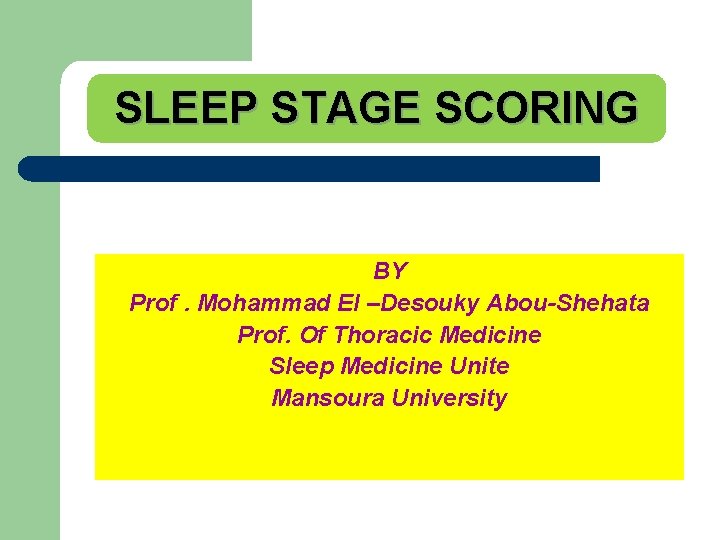 SLEEP STAGE SCORING

BY
Prof . Mohammad El –Desouky Abou-Shehata
Prof. Of Thoracic Medicine
Sleep Medicine Unite
Mansoura University